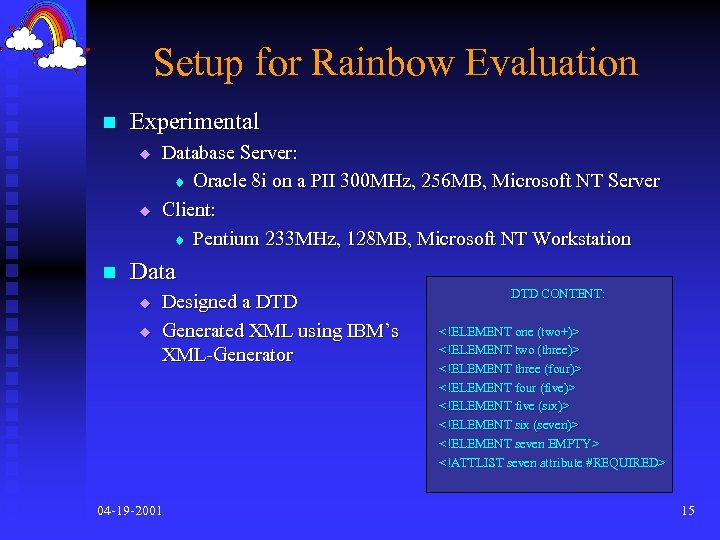 Setup for Rainbow Evaluation

Experimental

Database Server:

Oracle 8i on a PII 300MHz, 256MB, Microsoft NT Server

Client:

Pentium 233MHz, 128MB, Microsoft NT Workstation

Data

Designed a DTD

Generated XML using IBM's XML-Generator

DTD CONTENT:

<!ELEMENT one (two+)>
<!ELEMENT two (three)>
<!ELEMENT three (four)>
<!ELEMENT four (five)>
<!ELEMENT five (six)>
<!ELEMENT six (seven)>
<!ELEMENT seven EMPTY>
<!ATTLIST seven attribute #REQUIRED>

04-19-2001

15